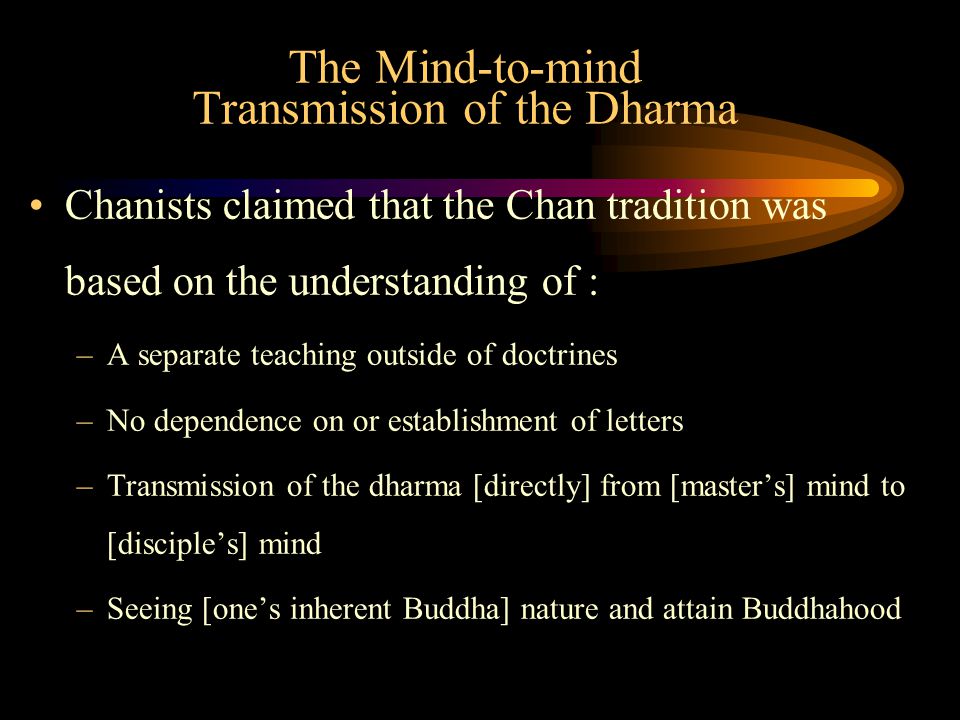 The Mind-to-mind Transmission of the Dharma

• Chanists claimed that the Chan tradition was based on the understanding of :

– A separate teaching outside of doctrines

– No dependence on or establishment of letters

– Transmission of the dharma [directly] from [master's] mind to [disciple's] mind

– Seeing [one's inherent Buddha] nature and attain Buddhahood